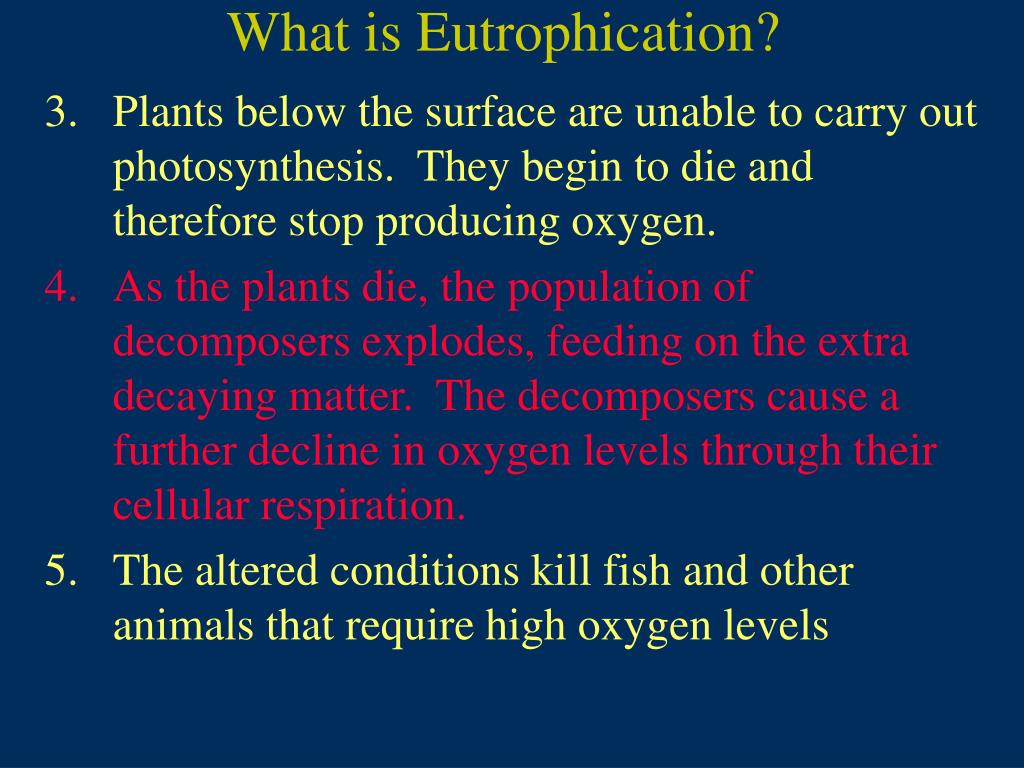 What is Eutrophication?

3. Plants below the surface are unable to carry out photosynthesis. They begin to die and therefore stop producing oxygen.

4. As the plants die, the population of decomposers explodes, feeding on the extra decaying matter. The decomposers cause a further decline in oxygen levels through their cellular respiration.

5. The altered conditions kill fish and other animals that require high oxygen levels